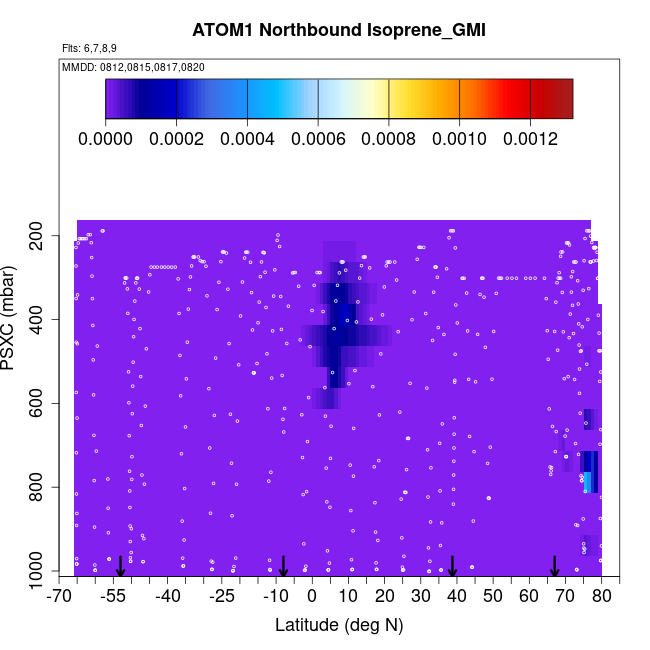 ATOM1 Northbound Isoprene_GMI

Flts: 6,7,8,9

MMDD: 0812,0815,0817,0820

0.0000 0.0002 0.0004 0.0006 0.0008 0.0010 0.0012

PSXC (mbar)

200
400
600
800
1000

-70 -55 -40 -25 -10 0 10 20 30 40 50 60 70 80

Latitude (deg N)